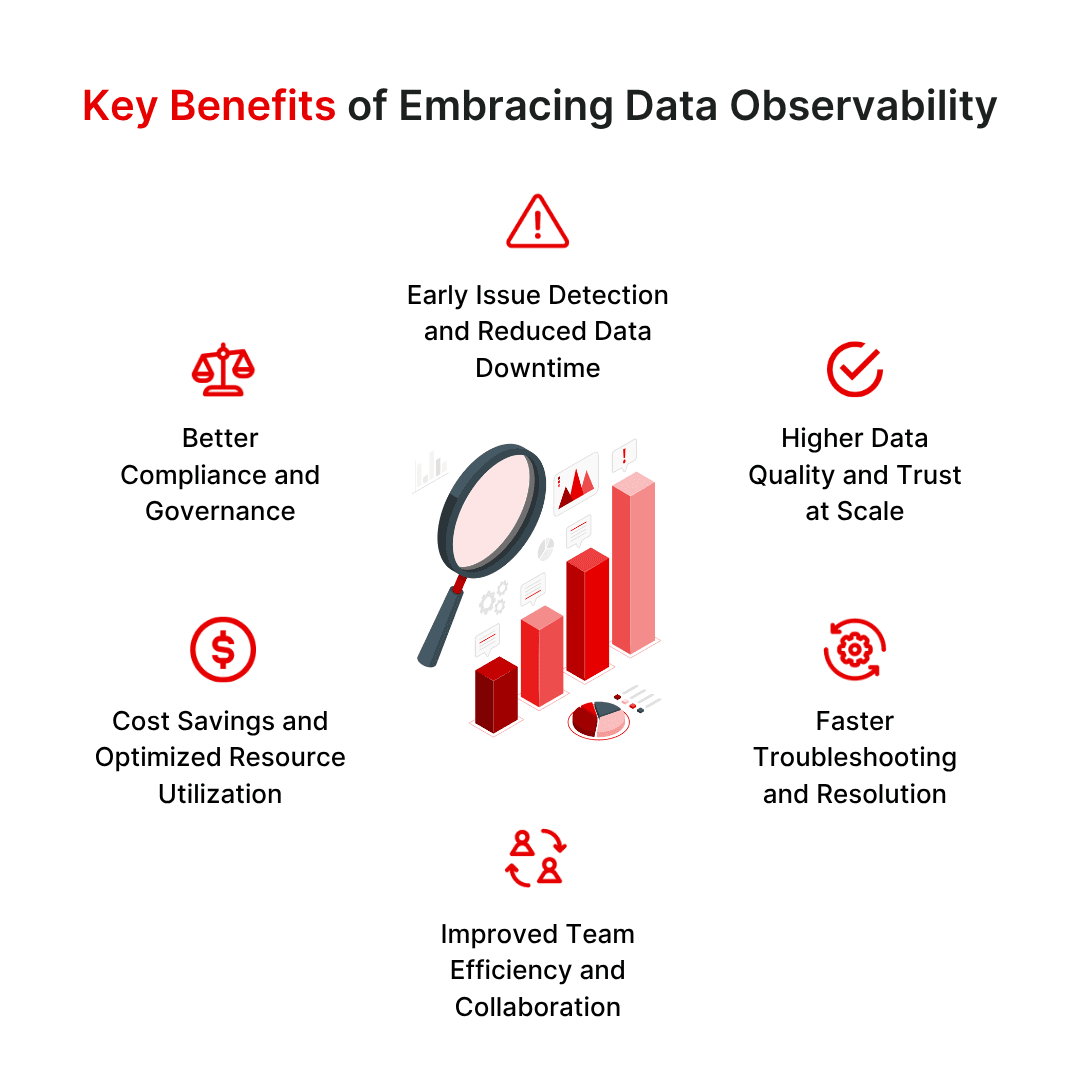 Key Benefits of Embracing Data Observability

Early Issue Detection and Reduced Data Downtime

Better Compliance and Governance

Higher Data Quality and Trust at Scale

Cost Savings and Optimized Resource Utilization

Faster Troubleshooting and Resolution

Improved Team Efficiency and Collaboration